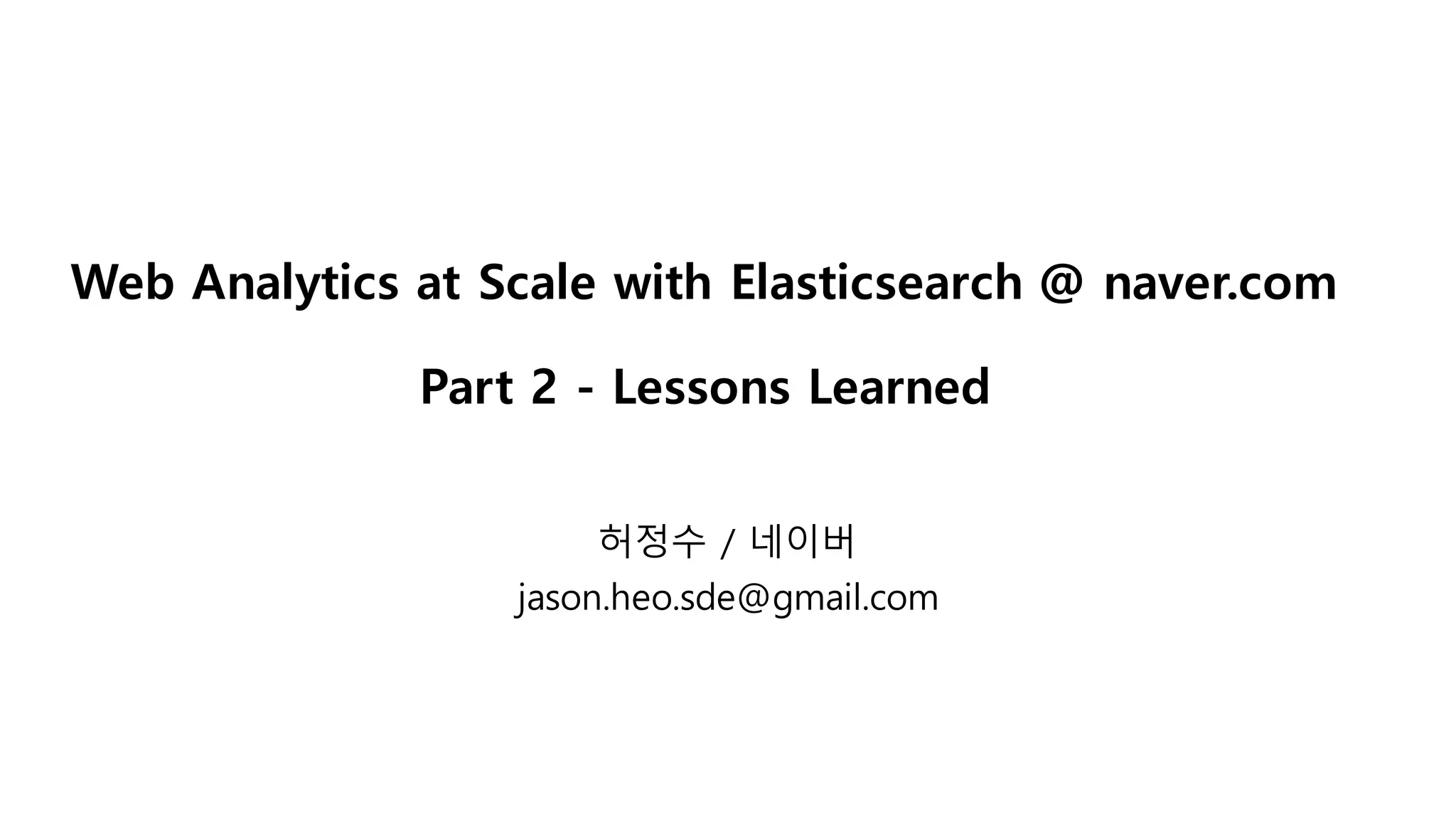 Web Analytics at Scale with Elasticsearch @ naver.com

Part 2 - Lessons Learned

허정수 / 네이버
jason.heo.sde@gmail.com